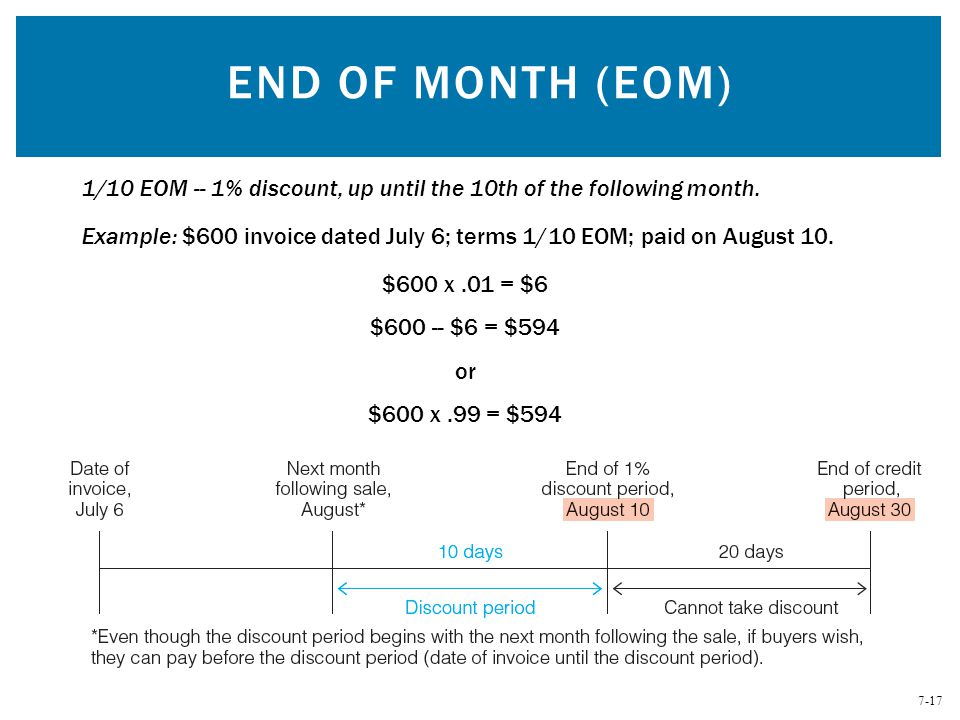 END OF MONTH (EOM)

1/10 EOM -- 1% discount, up until the 10th of the following month.

Example: \$600 invoice dated July 6; terms 1/10 EOM; paid on August 10.

\$600 x .01 = \$6

\$600 -- \$6 = \$594

or

\$600 x .99 = \$594

Date of invoice, July 6

Next month following sale, August*

End of 1% discount period, August 10

End of credit period, August 30

10 days

20 days

Discount period

Cannot take discount

*Even though the discount period begins with the next month following the sale, if buyers wish, they can pay before the discount period (date of invoice until the discount period).

7-17